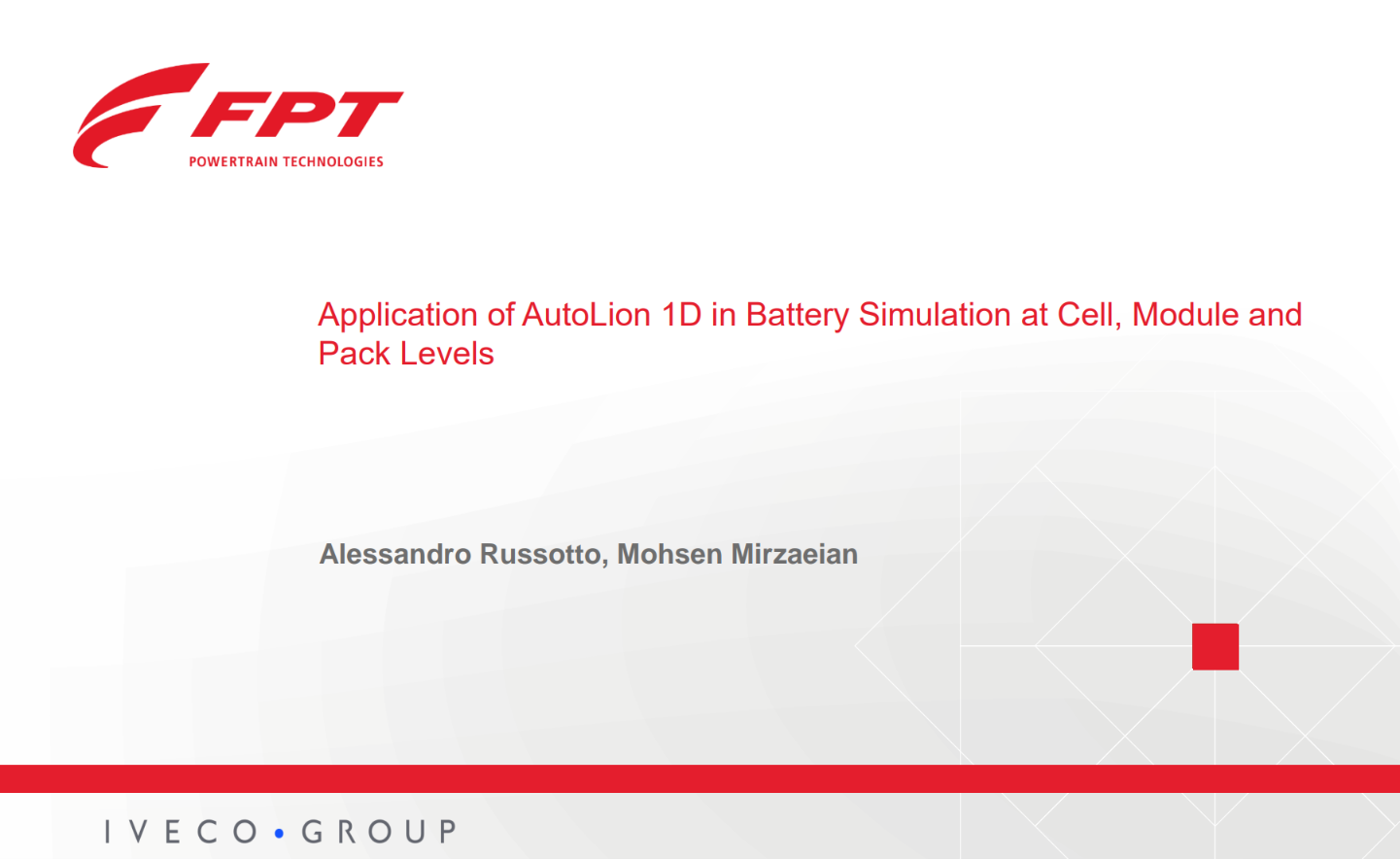 FPT
POWERTRAIN TECHNOLOGIES

Application of AutoLion 1D in Battery Simulation at Cell, Module and Pack Levels

Alessandro Russotto, Mohsen Mirzaeian

IVECO • GROUP